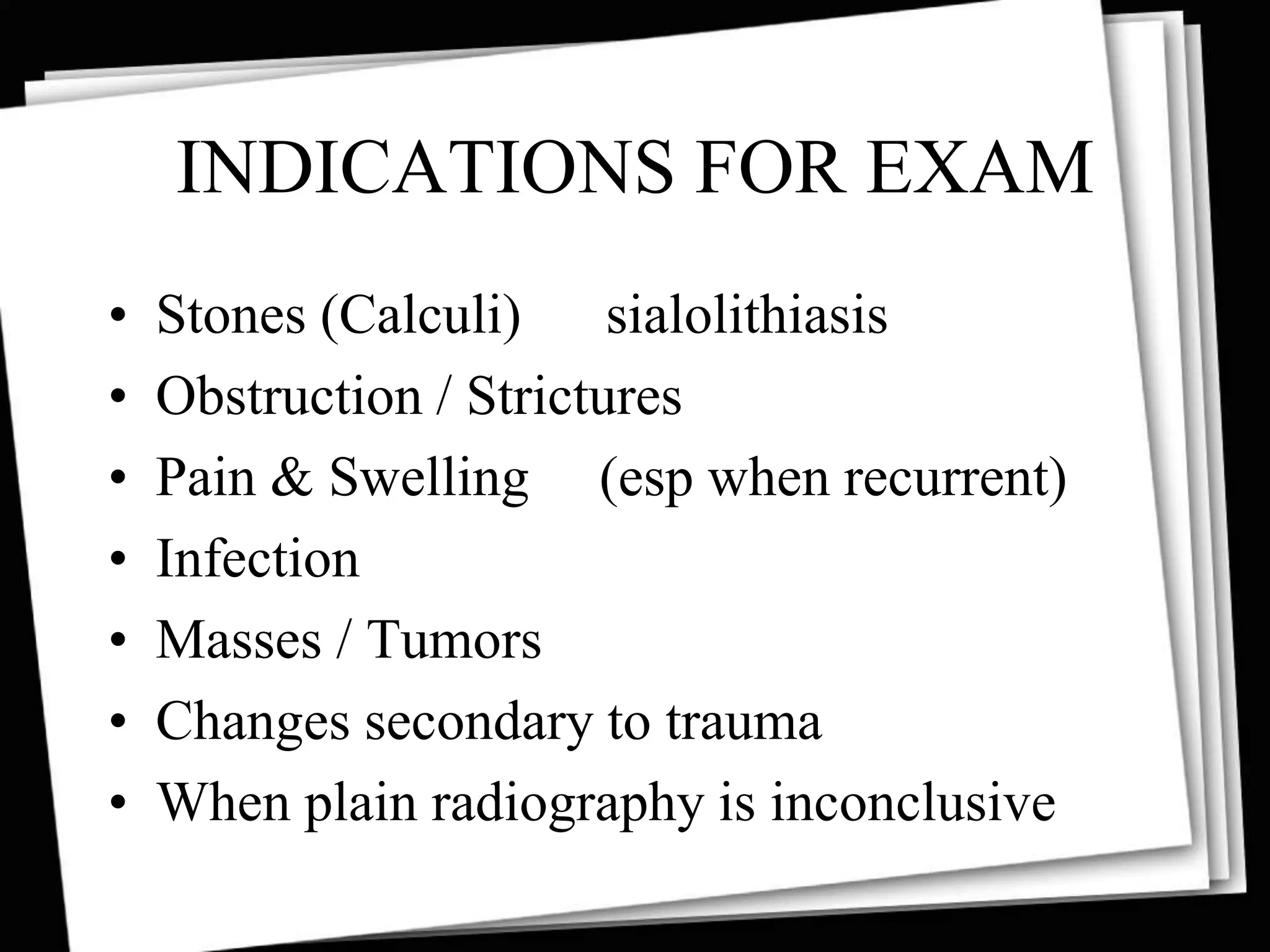 INDICATIONS FOR EXAM

• Stones (Calculi) sialolithiasis
• Obstruction / Strictures
• Pain & Swelling (esp when recurrent)
• Infection
• Masses / Tumors
• Changes secondary to trauma
• When plain radiography is inconclusive